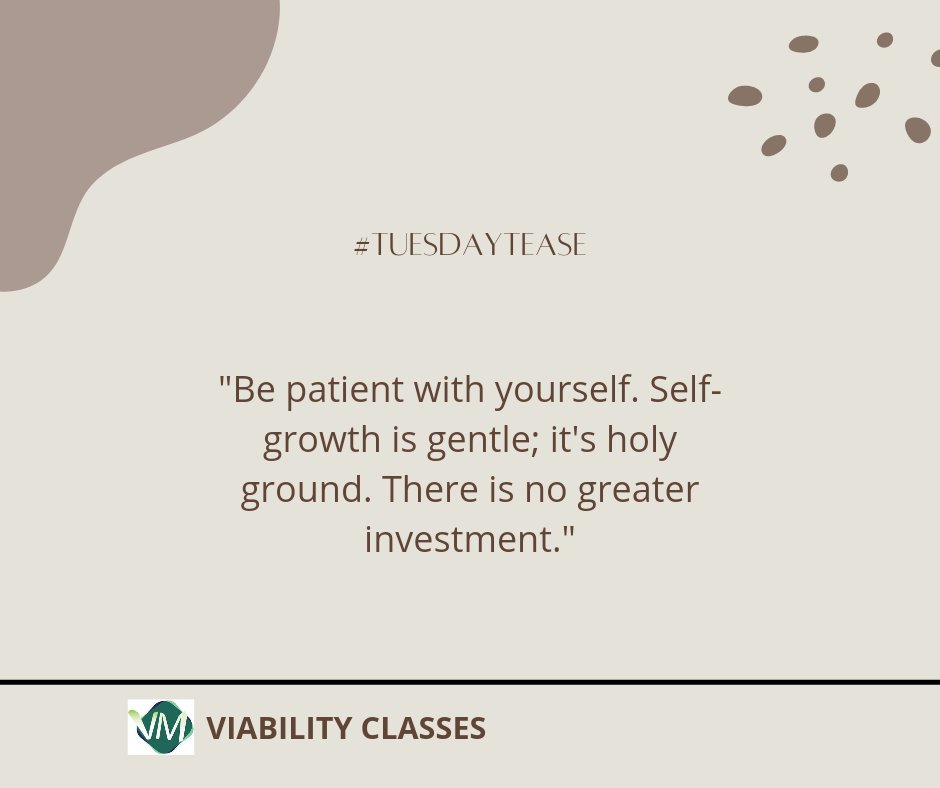 #TUESDAYTEASE

"Be patient with yourself. Self-growth is gentle; it's holy ground. There is no greater investment."

VM

VIABILITY CLASSES